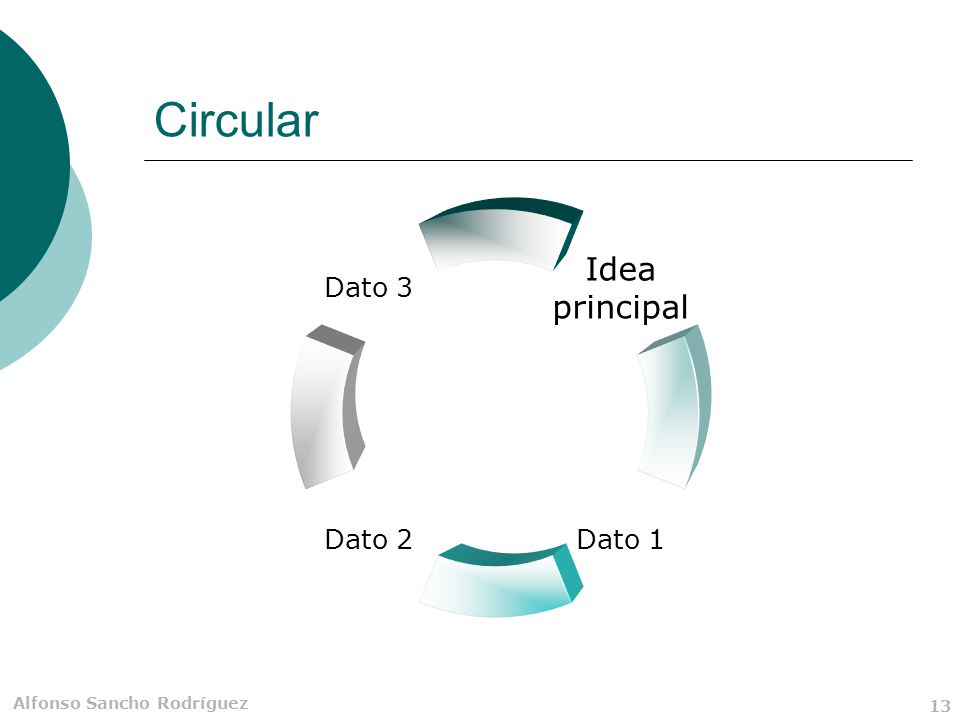 Circular

Idea principal

Dato 1

Dato 2

Dato 3

Alfonso Sancho Rodríguez

13